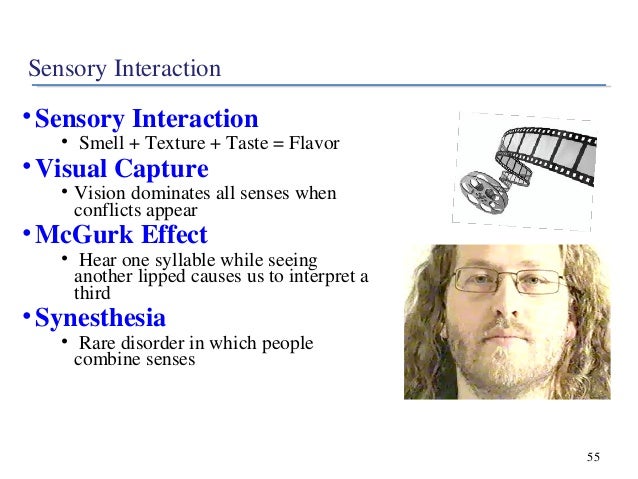 Sensory Interaction

• Sensory Interaction
  • Smell + Texture + Taste = Flavor
• Visual Capture
  • Vision dominates all senses when conflicts appear
• McGurk Effect
  • Hear one syllable while seeing another lipped causes us to interpret a third
• Synesthesia
  • Rare disorder in which people combine senses

55